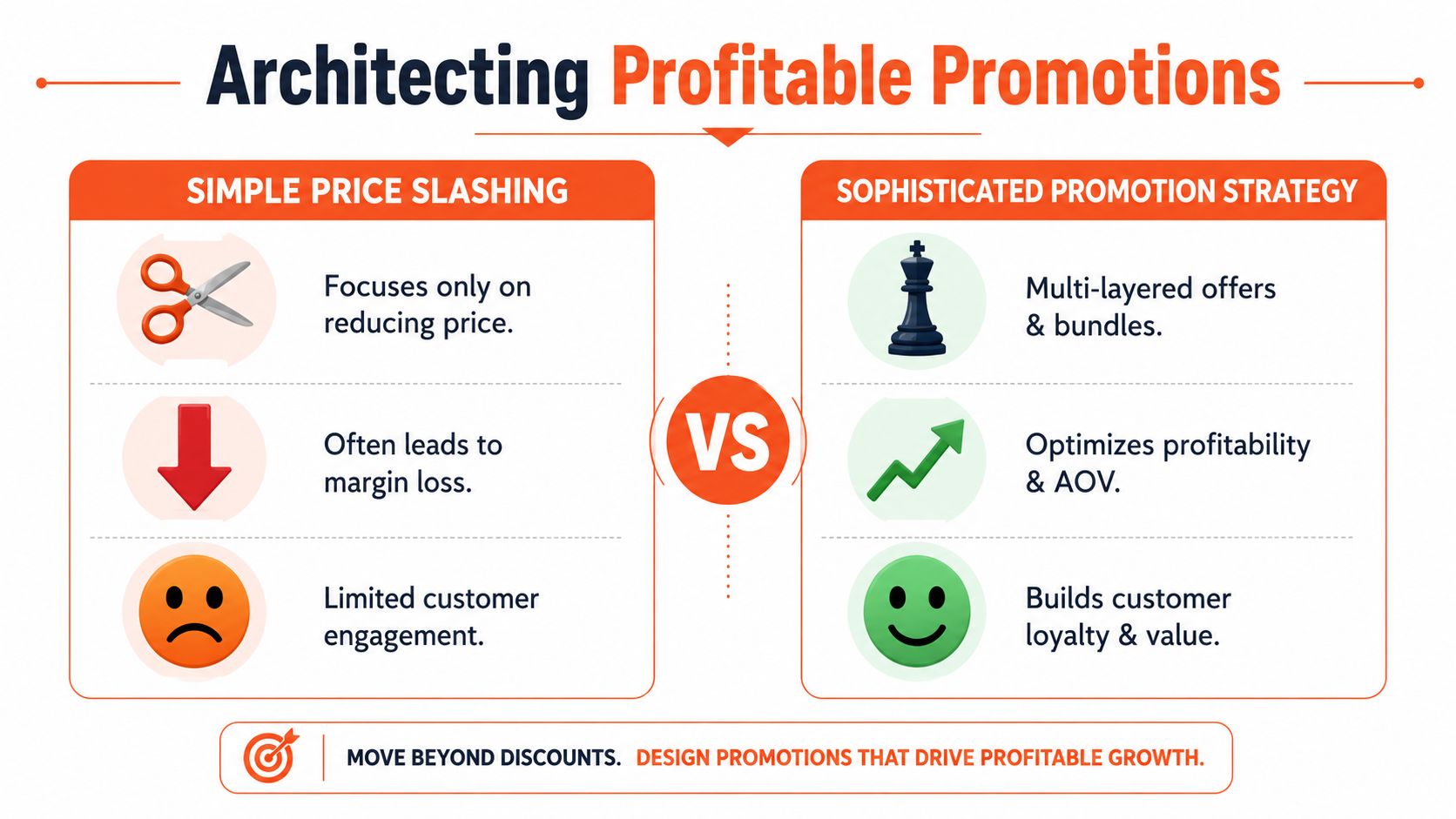 Architecting Profitable Promotions

SIMPLE PRICE SLASHING

Focuses only on reducing price.

Often leads to margin loss.

Limited customer engagement.

VS

SOPHISTICATED PROMOTION STRATEGY

Multi-layered offers & bundles.

Optimizes profitability & AOV.

Builds customer loyalty & value.

MOVE BEYOND DISCOUNTS. DESIGN PROMOTIONS THAT DRIVE PROFITABLE GROWTH.